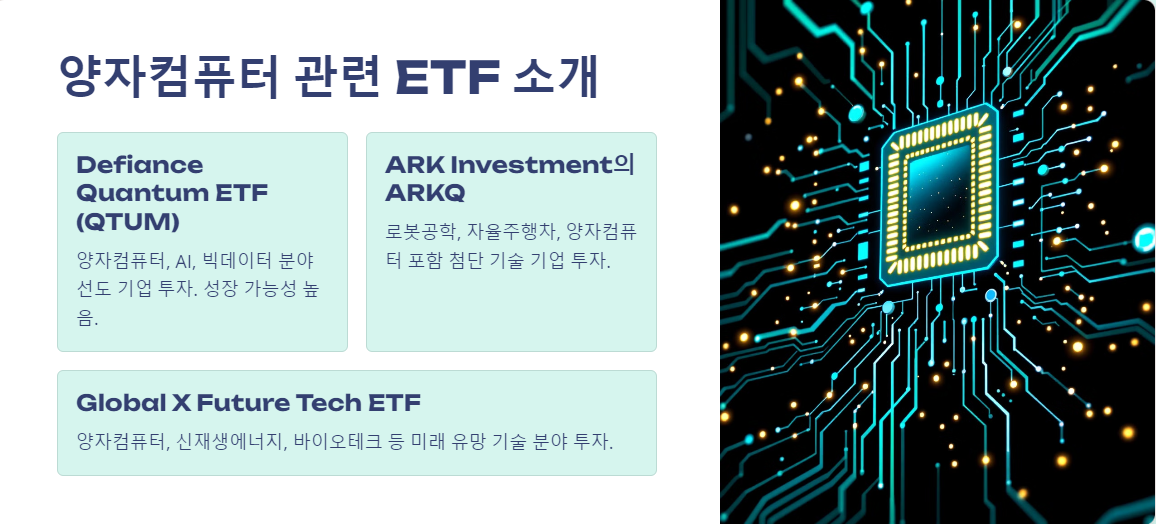 양자컴퓨터 관련 ETF 소개

Defiance Quantum ETF (QTUM)

양자컴퓨터, AI, 빅데이터 분야 선도 기업 투자. 성장 가능성 높음.

ARK Investment의 ARKQ

로봇공학, 자율주행차, 양자컴퓨터 포함 첨단 기술 기업 투자.

Global X Future Tech ETF

양자컴퓨터, 신재생에너지, 바이오테크 등 미래 유망 기술 분야 투자.